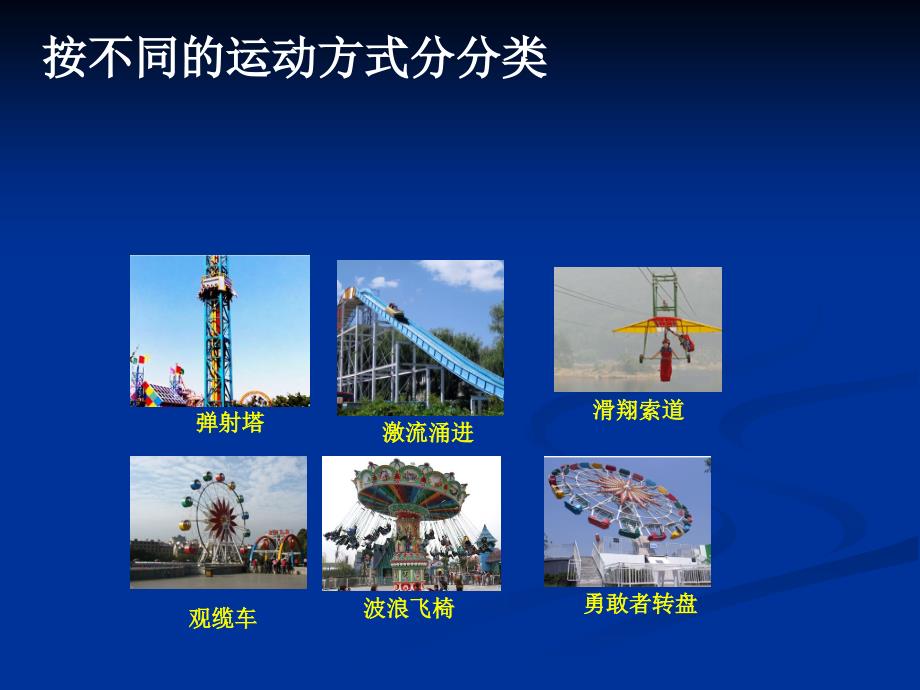 按不同的运动方式分分类

弹射塔

激流涌进

滑翔索道

观缆车

波浪飞椅

勇敢者转盘